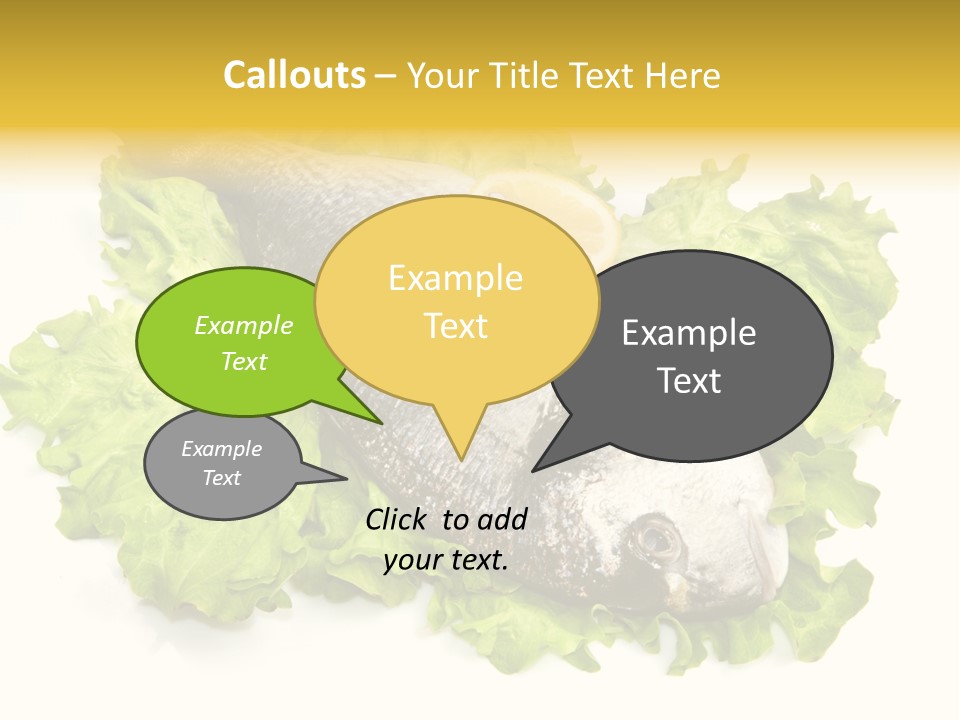 Callouts – Your Title Text Here

Example Text

Example Text

Example Text

Example Text

Click to add your text.